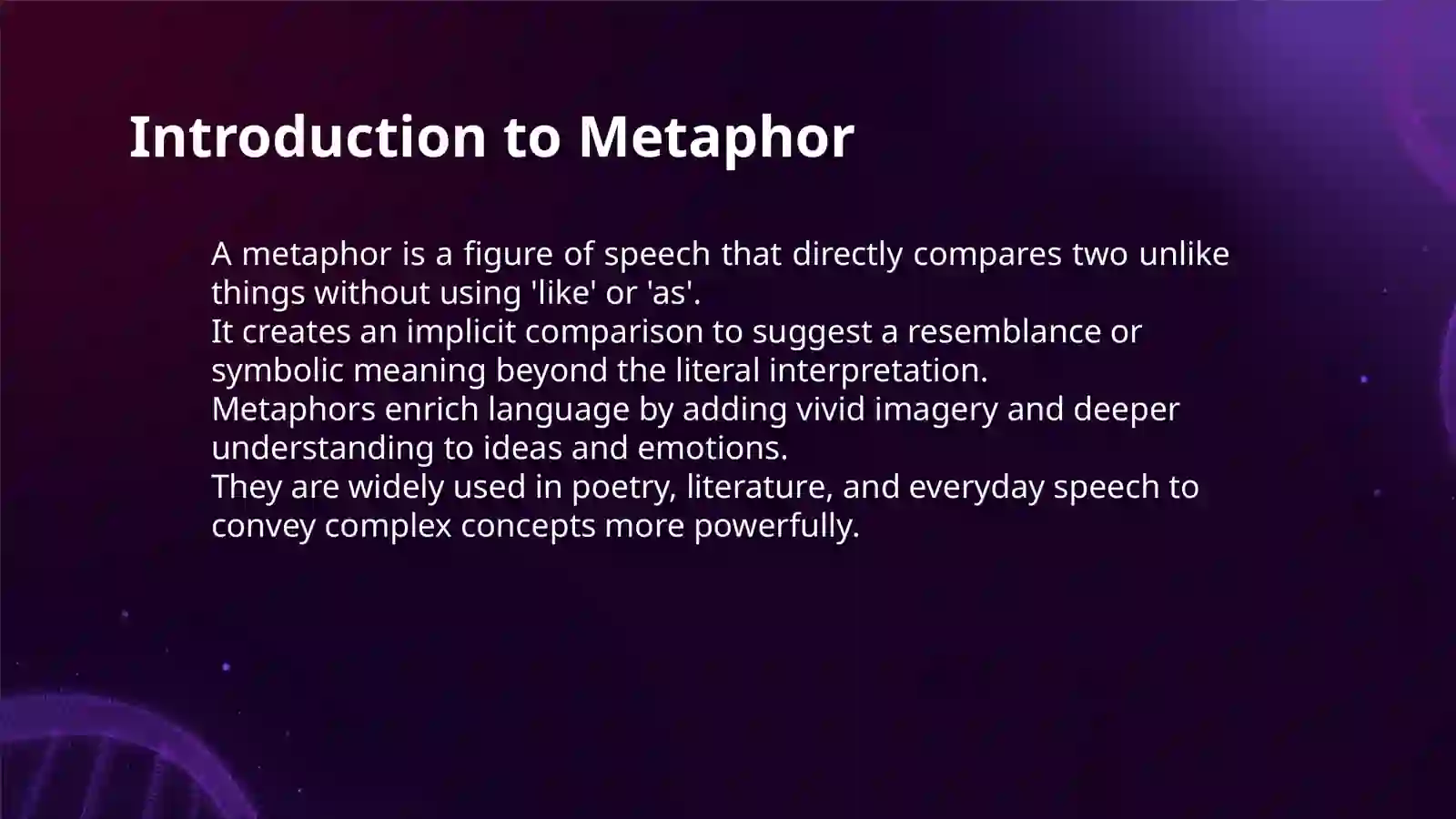 Introduction to Metaphor

A metaphor is a figure of speech that directly compares two unlike things without using 'like' or 'as'.
It creates an implicit comparison to suggest a resemblance or symbolic meaning beyond the literal interpretation.
Metaphors enrich language by adding vivid imagery and deeper understanding to ideas and emotions.
They are widely used in poetry, literature, and everyday speech to convey complex concepts more powerfully.